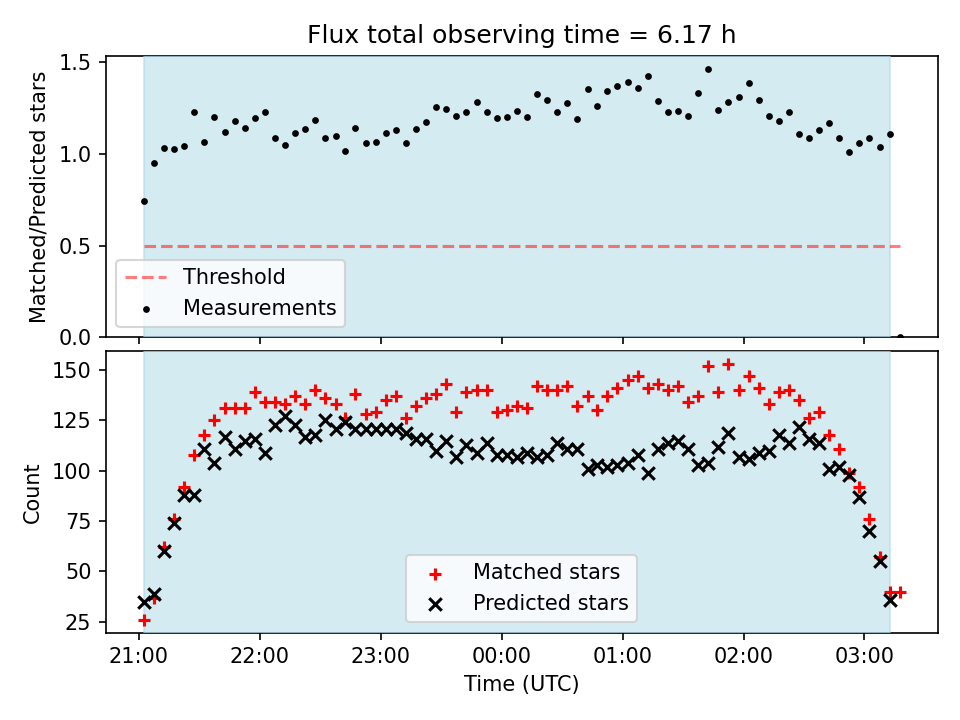 Flux total observing time = 6.17 h

Matched/Predicted stars

1.5
1.0
0.5
0.0

Threshold
Measurements

Count

150
125
100
75
50
25

Matched stars
Predicted stars

21:00
22:00
23:00
00:00
01:00
02:00
03:00

Time (UTC)